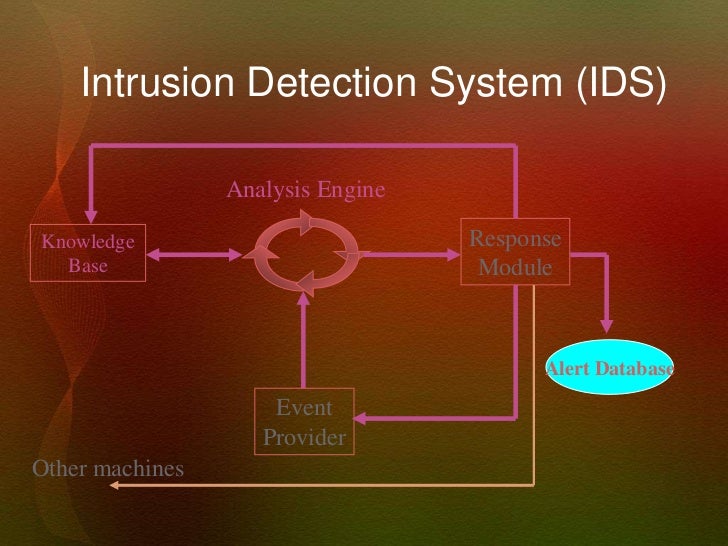 Intrusion Detection System (IDS)

Analysis Engine

Knowledge Base

Response Module

Alert Database

Event Provider

Other machines